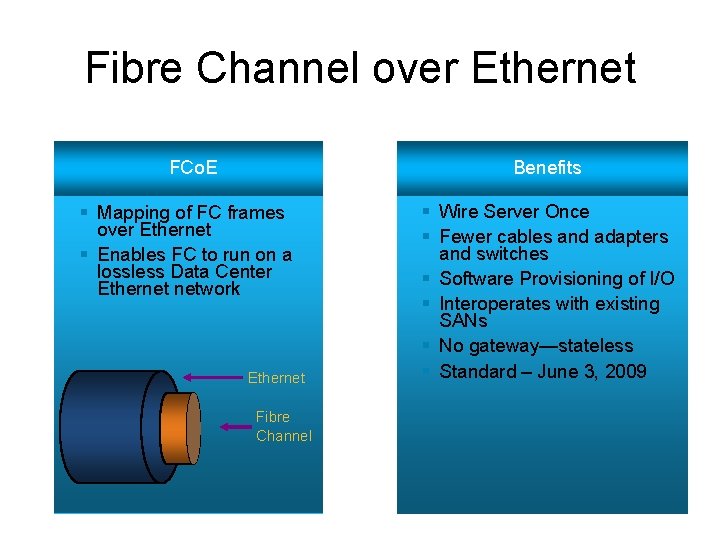 Fibre Channel over Ethernet

FCoE

- Mapping of FC frames over Ethernet
- Enables FC to run on a lossless Data Center Ethernet network

Ethernet

Fibre Channel

Benefits

- Wire Server Once
- Fewer cables and adapters and switches
- Software Provisioning of I/O
- Interoperates with existing SANs
- No gateway—stateless
- Standard – June 3, 2009